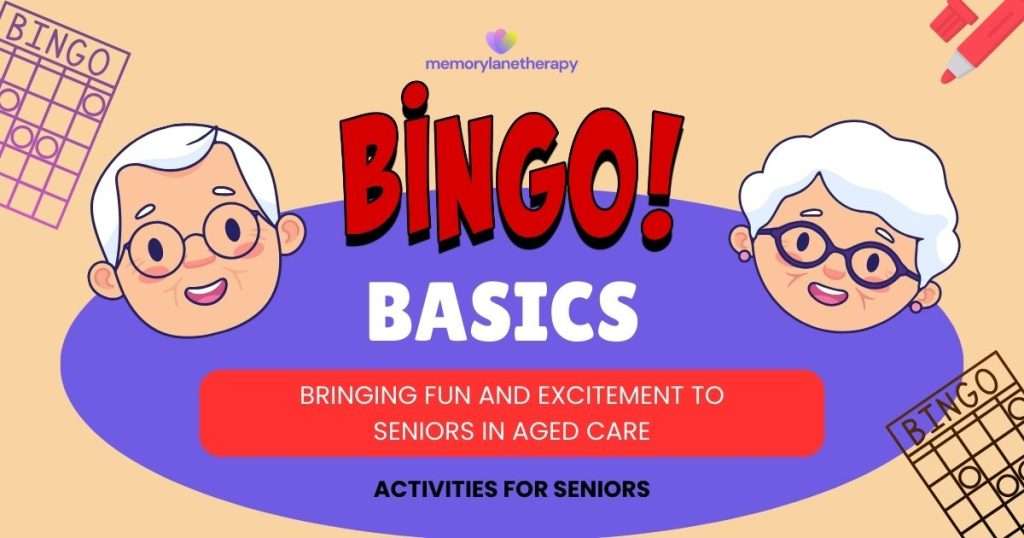 BINGO

memorylanetherapy

BINGO!

BASICS

BRINGING FUN AND EXCITEMENT TO SENIORS IN AGED CARE

ACTIVITIES FOR SENIORS

BINGO